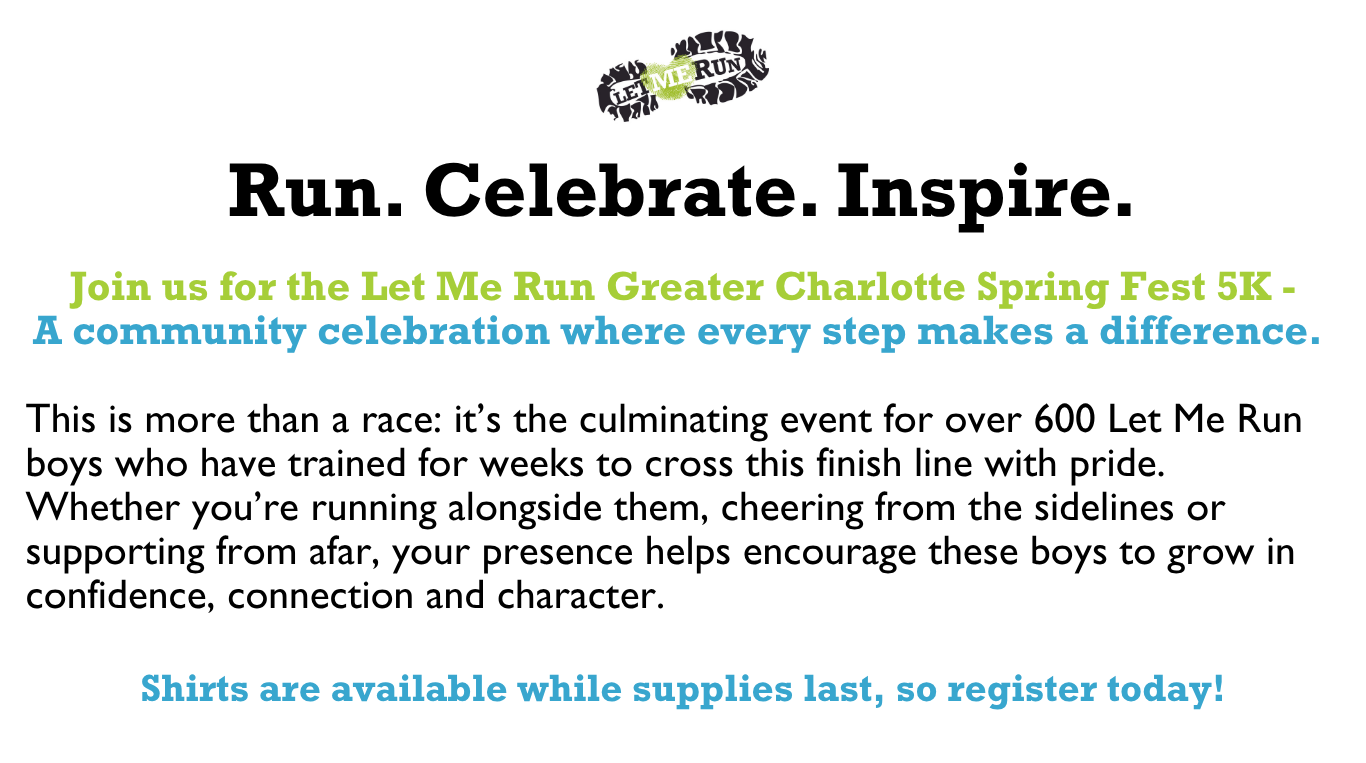 LET ME RUN

Run. Celebrate. Inspire.

Join us for the Let Me Run Greater Charlotte Spring Fest 5K - A community celebration where every step makes a difference.

This is more than a race: it’s the culminating event for over 600 Let Me Run boys who have trained for weeks to cross this finish line with pride. Whether you’re running alongside them, cheering from the sidelines or supporting from afar, your presence helps encourage these boys to grow in confidence, connection and character.

Shirts are available while supplies last, so register today!